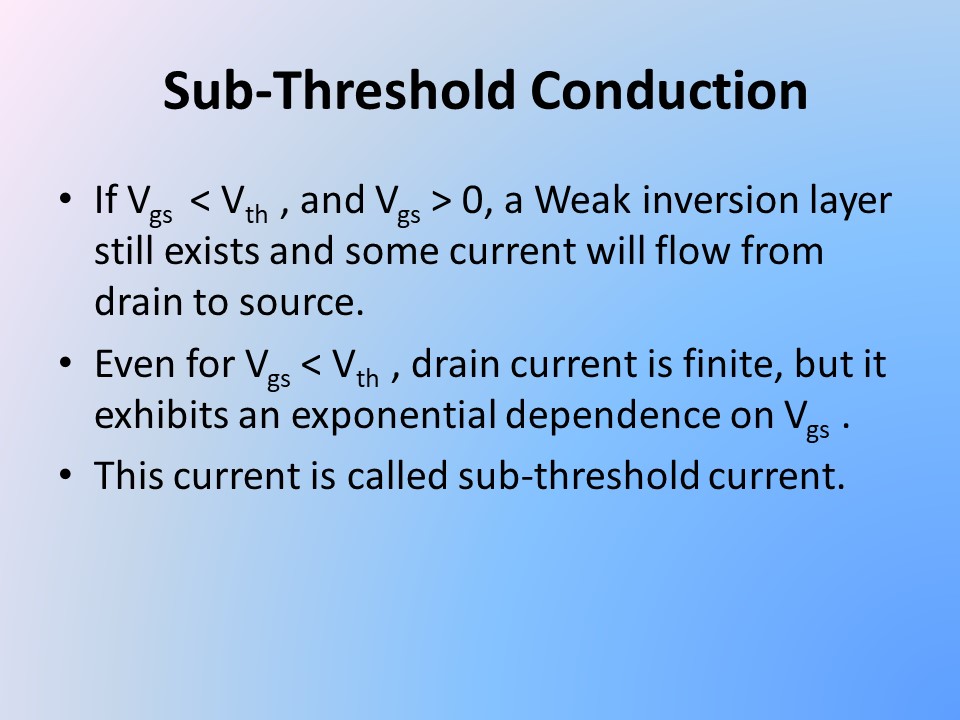 Sub-Threshold Conduction

• If $V_{gs} < V_{th}$ , and $V_{gs} > 0$, a Weak inversion layer still exists and some current will flow from drain to source.

• Even for $V_{gs} < V_{th}$ , drain current is finite, but it exhibits an exponential dependence on $V_{gs}$ .

• This current is called sub-threshold current.